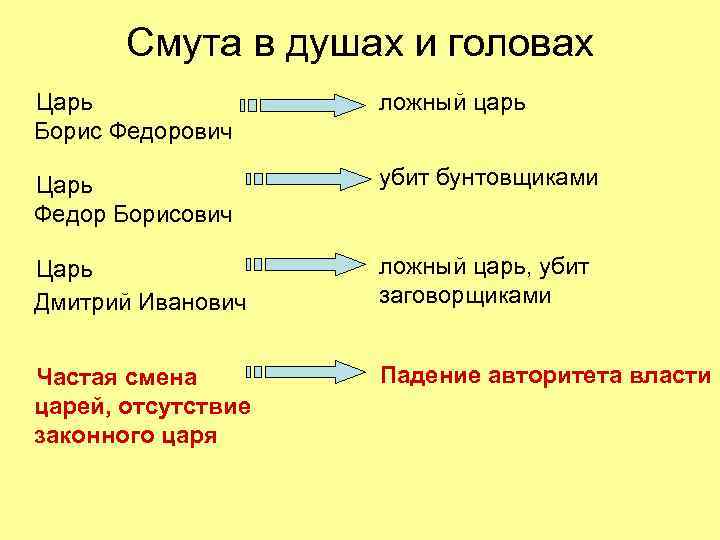 Смута в душах и головах

Царь
Борис Федорович

ложный царь

Царь
Федор Борисович

убит бунтовщиками

Царь
Дмитрий Иванович

ложный царь, убит заговорщиками

Частая смена царей, отсутствие законного царя

Падение авторитета власти